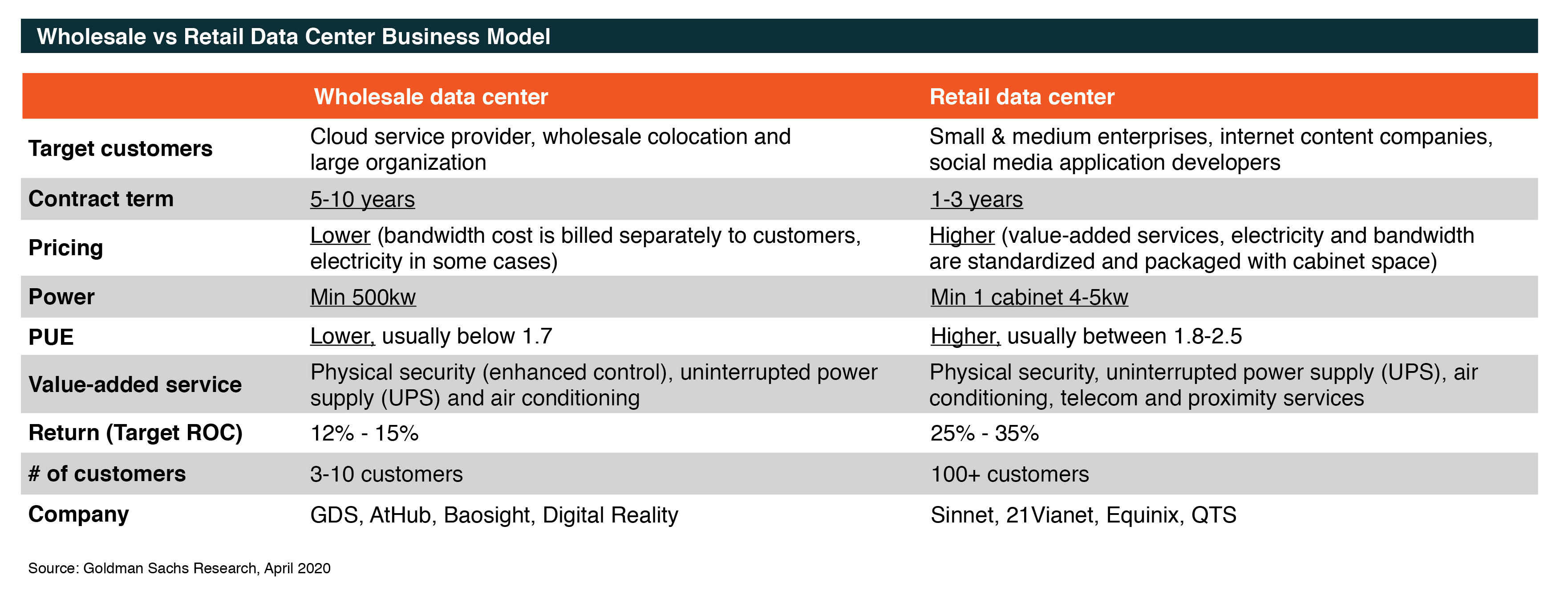 Wholesale vs Retail Data Center Business Model

| | Wholesale data center | Retail data center |
|---|---|---|
| Target customers | Cloud service provider, wholesale colocation and large organization | Small & medium enterprises, internet content companies, social media application developers |
| Contract term | 5-10 years | 1-3 years |
| Pricing | Lower (bandwidth cost is billed separately to customers, electricity in some cases) | Higher (value-added services, electricity and bandwidth are standardized and packaged with cabinet space) |
| Power | Min 500kw | Min 1 cabinet 4-5kw |
| PUE | Lower, usually below 1.7 | Higher, usually between 1.8-2.5 |
| Value-added service | Physical security (enhanced control), uninterrupted power supply (UPS) and air conditioning | Physical security, uninterrupted power supply (UPS), air conditioning, telecom and proximity services |
| Return (Target ROC) | 12% - 15% | 25% - 35% |
| # of customers | 3-10 customers | 100+ customers |
| Company | GDS, AtHub, Baosight, Digital Reality | Sinnet, 21Vianet, Equinix, QTS |

Source: Goldman Sachs Research, April 2020